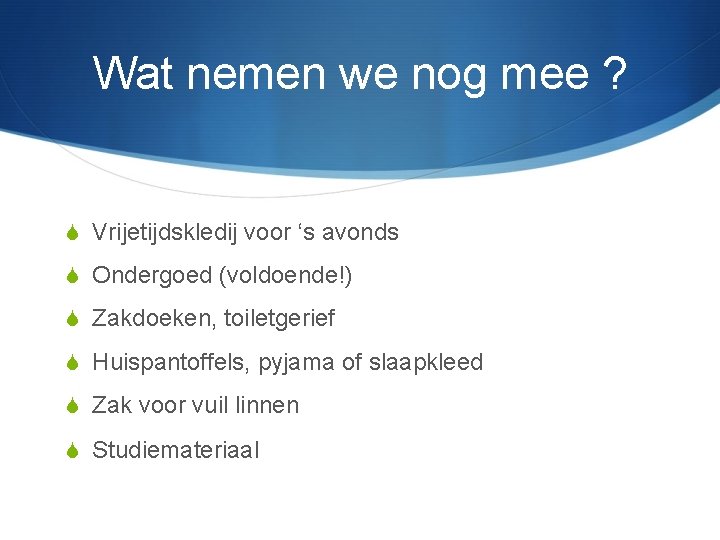 Wat nemen we nog mee ?

Vrijetijdskledij voor ‘s avonds

Ondergoed (voldoende!)

Zakdoeken, toiletgerief

Huispantoffels, pyjama of slaapkleed

Zak voor vuil linnen

Studiemateriaal